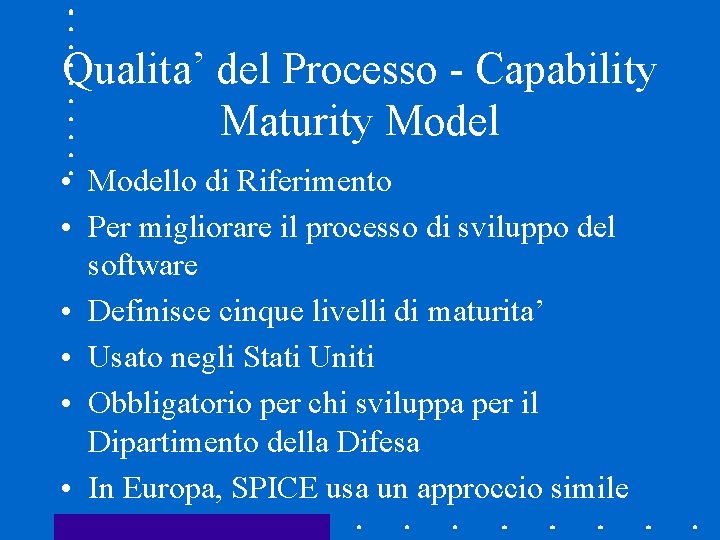 Qualita’ del Processo - Capability Maturity Model

• Modello di Riferimento
• Per migliorare il processo di sviluppo del software
• Definisce cinque livelli di maturita’
• Usato negli Stati Uniti
• Obbligatorio per chi sviluppa per il Dipartimento della Difesa
• In Europa, SPICE usa un approccio simile